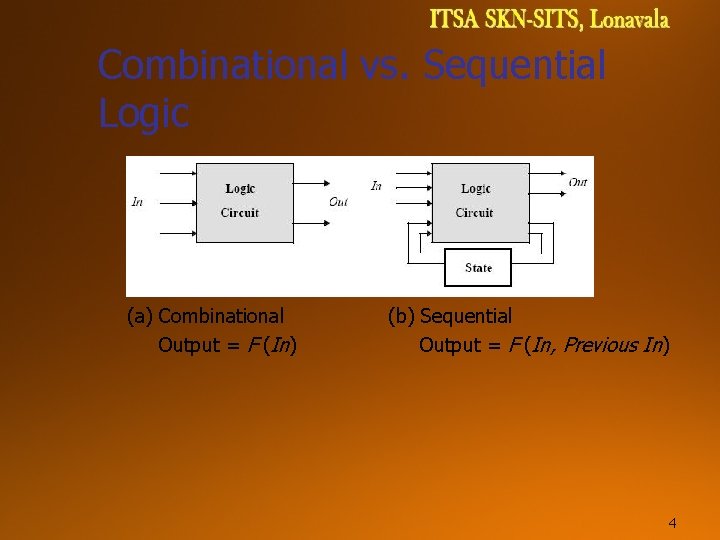 ITSA SKN-SITS, Lonavala

Combinational vs. Sequential Logic

In
Logic Circuit
Out

In
Logic Circuit
Out
State

(a) Combinational
Output = $F(In)$

(b) Sequential
Output = $F(In, Previous\ In)$

4